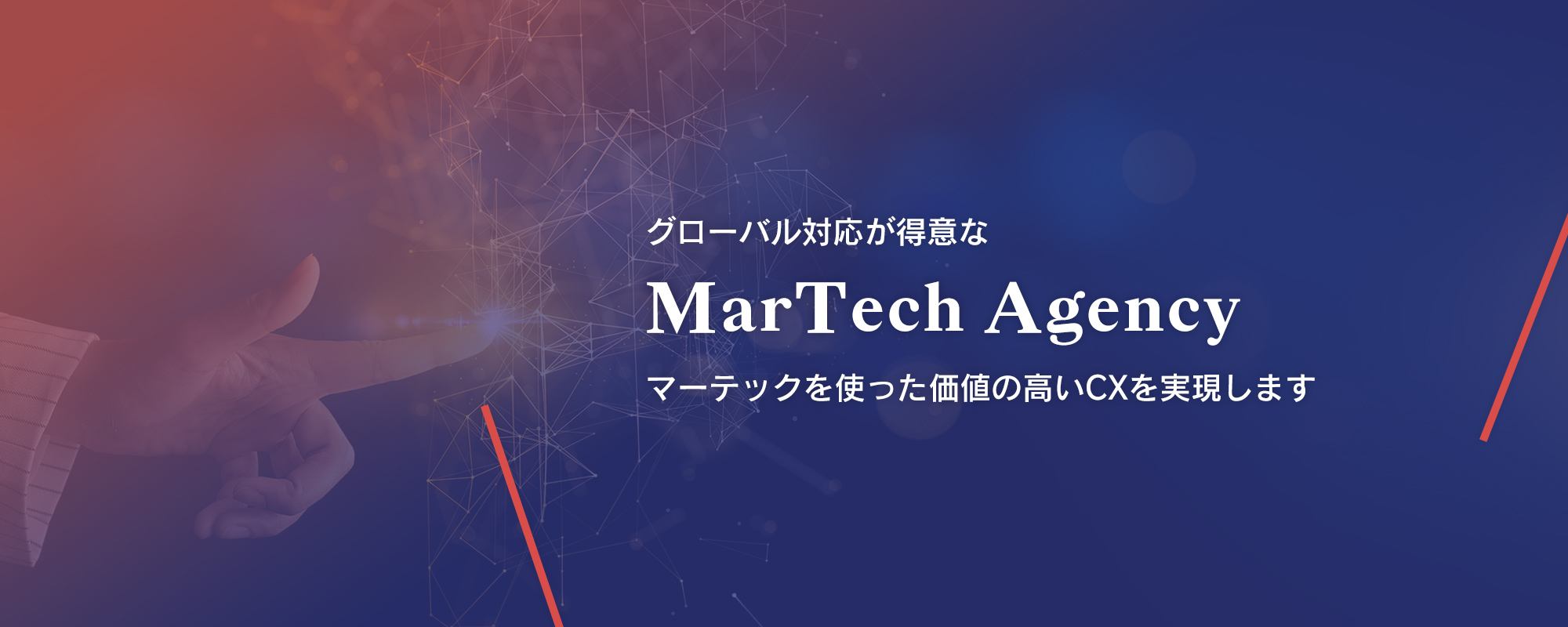 グローバル対応が得意な

MarTech Agency

マーテックを使った価値の高いCXを実現します